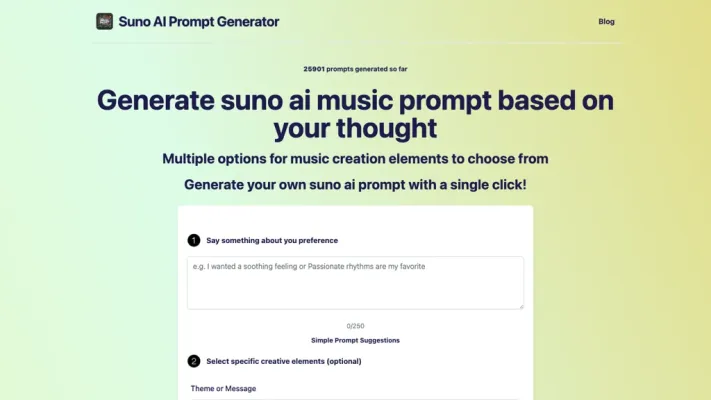 Suno AI Prompt Generator

Blog

25901 prompts generated so far

Generate suno ai music prompt based on your thought

Multiple options for music creation elements to choose from

Generate your own suno ai prompt with a single click!

1 Say something about you preference

e.g. I wanted a soothing feeling or Passionate rhythms are my favorite

0/250

Simple Prompt Suggestions

2 Select specific creative elements (optional)

Theme or Message